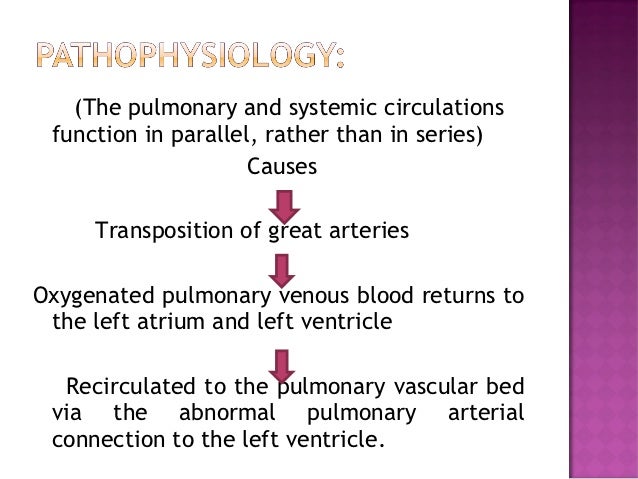 PATHOPHYSIOLOGY:

(The pulmonary and systemic circulations function in parallel, rather than in series)

Causes

Transposition of great arteries

Oxygenated pulmonary venous blood returns to the left atrium and left ventricle

Recirculated to the pulmonary vascular bed via the abnormal pulmonary arterial connection to the left ventricle.